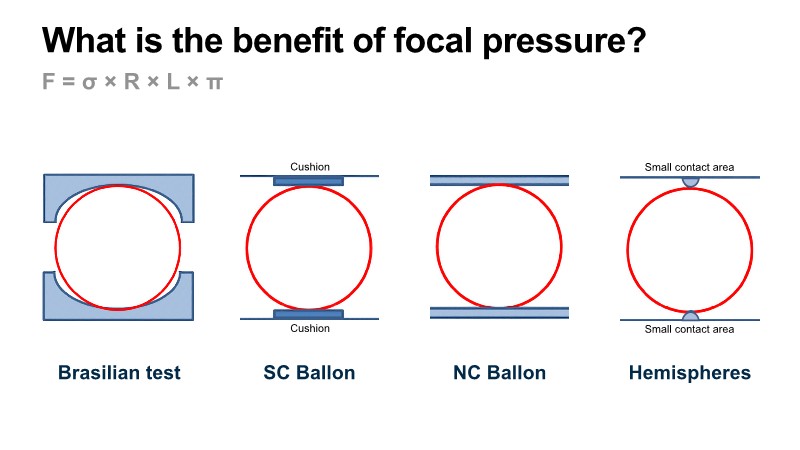 What is the benefit of focal pressure?

$F = \sigma \times R \times L \times \pi$

Cushion

Cushion

Small contact area

Small contact area

Brasilian test

SC Ballon

NC Ballon

Hemispheres